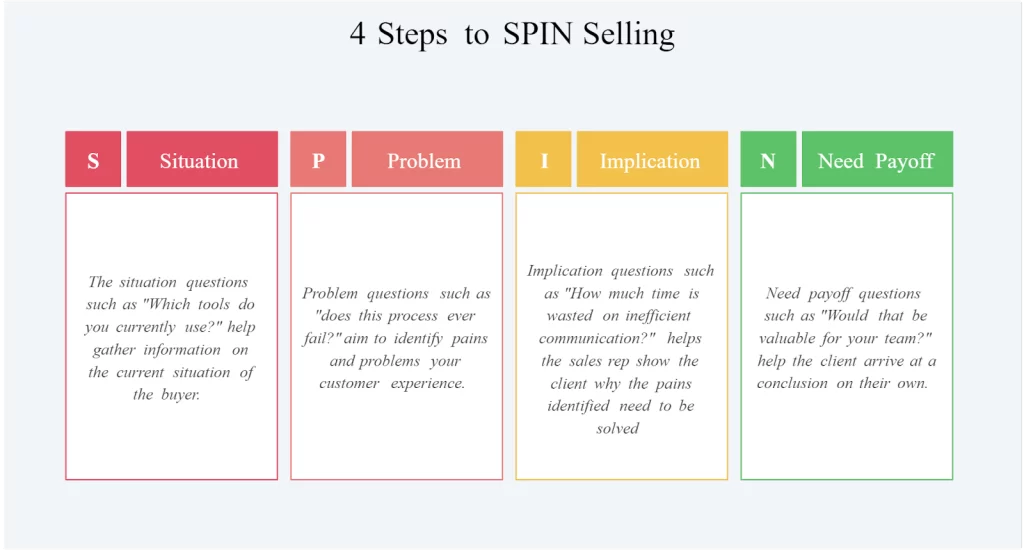 4 Steps to SPIN Selling

S Situation

The situation questions such as "Which tools do you currently use?" help gather information on the current situation of the buyer.

P Problem

Problem questions such as "does this process ever fail?" aim to identify pains and problems your customer experience.

I Implication

Implication questions such as "How much time is wasted on inefficient communication?" helps the sales rep show the client why the pains identified need to be solved

N Need Payoff

Need payoff questions such as "Would that be valuable for your team?" help the client arrive at a conclusion on their own.